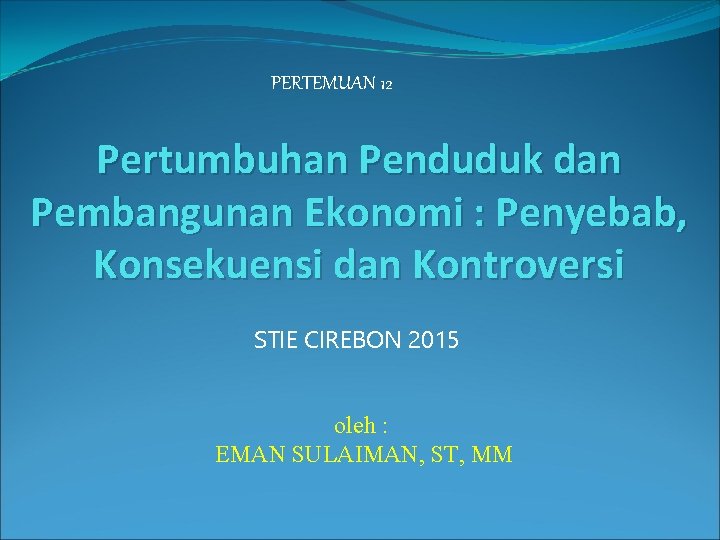 PERTEMUAN 12

Pertumbuhan Penduduk dan Pembangunan Ekonomi : Penyebab, Konsekuensi dan Kontroversi

STIE CIREBON 2015

oleh :
EMAN SULAIMAN, ST, MM